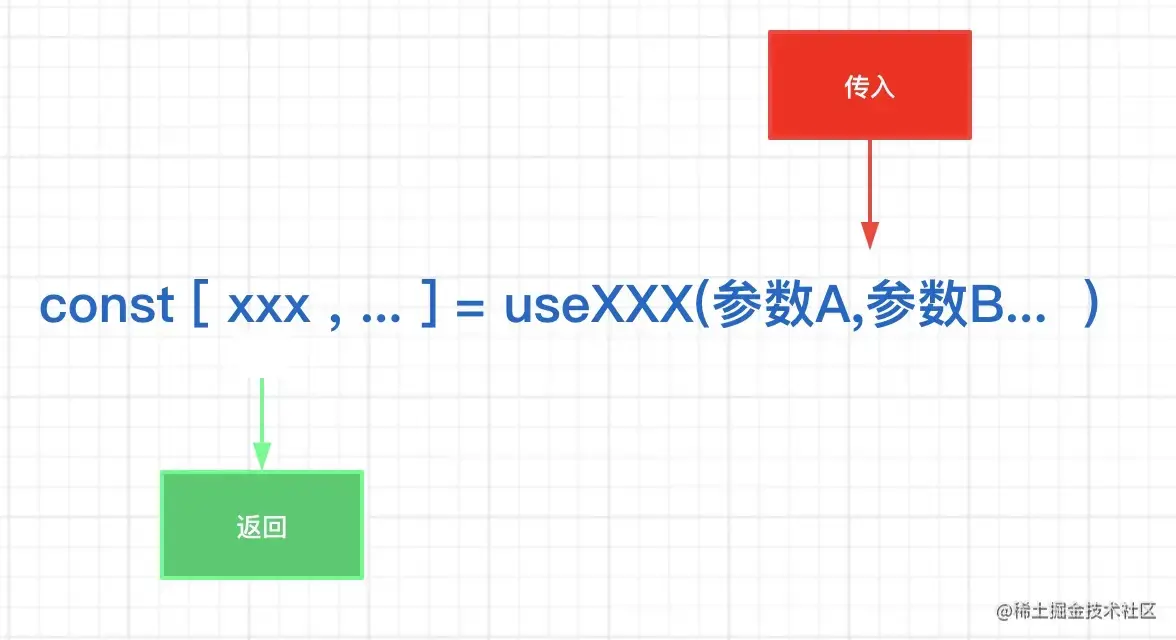 传入

const [ xxx , ... ] = useXXX(参数A,参数B... )

返回

@稀土掘金技术社区